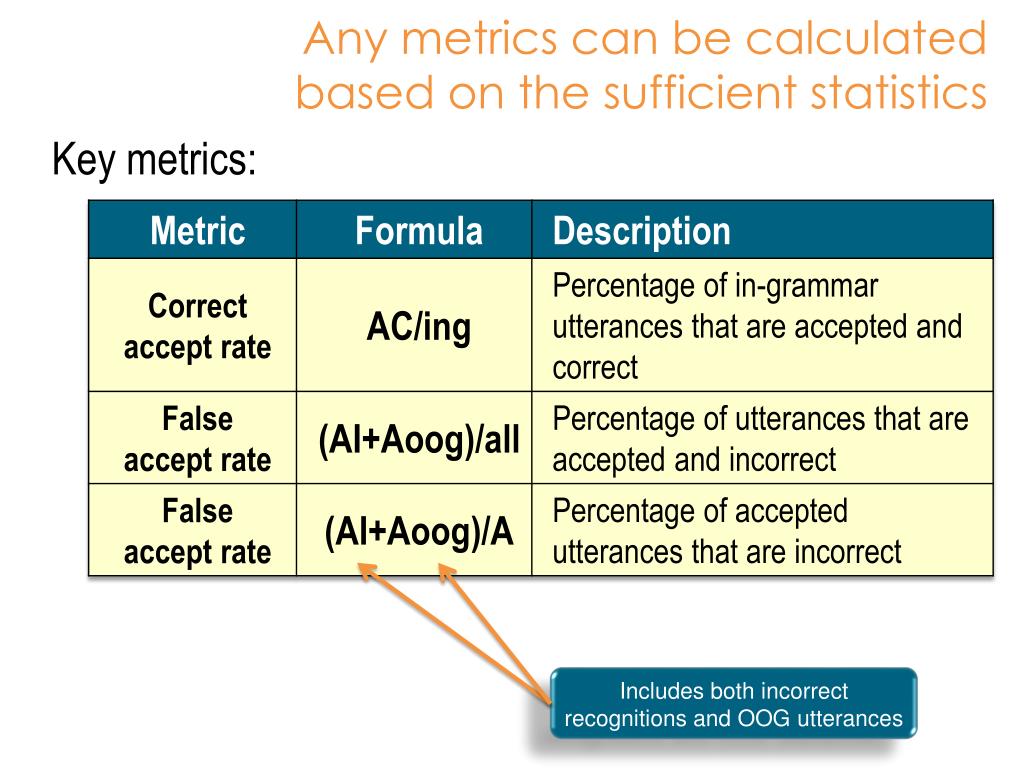 Any metrics can be calculated based on the sufficient statistics

Key metrics:

| Metric | Formula | Description |
|---|---|---|
| Correct accept rate | AC/ing | Percentage of in-grammar utterances that are accepted and correct |
| False accept rate | (AI+Aoog)/all | Percentage of utterances that are accepted and incorrect |
| False accept rate | (AI+Aoog)/A | Percentage of accepted utterances that are incorrect |

Includes both incorrect recognitions and OOG utterances